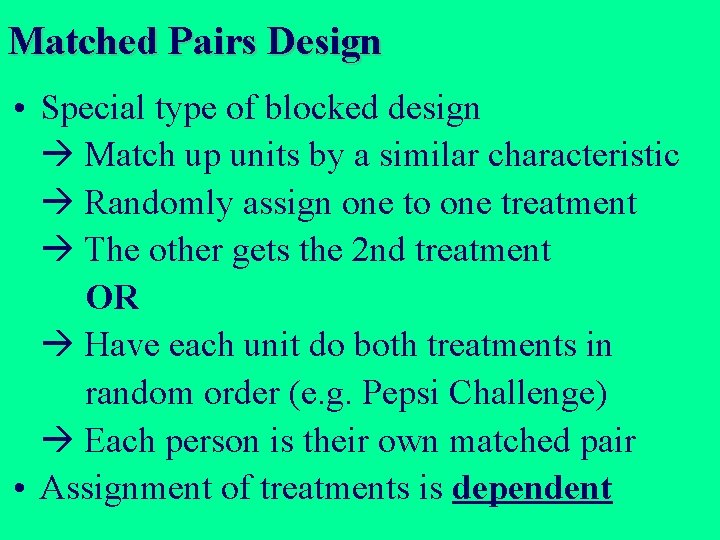 Matched Pairs Design

• Special type of blocked design
→ Match up units by a similar characteristic
→ Randomly assign one to one treatment
→ The other gets the 2nd treatment
OR
→ Have each unit do both treatments in random order (e.g. Pepsi Challenge)
→ Each person is their own matched pair
• Assignment of treatments is dependent